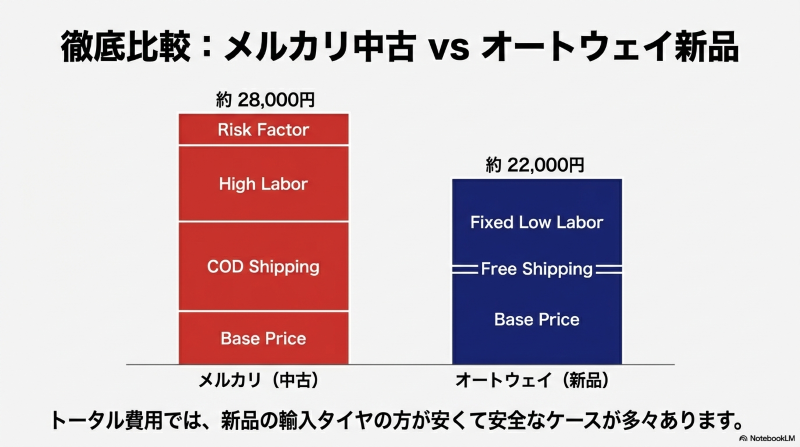 徹底比較：メルカリ中古 vs オートウェイ新品

約 28,000円

Risk Factor

High Labor

COD Shipping

Base Price

メルカリ（中古）

約 22,000円

Fixed Low Labor

Free Shipping

Base Price

オートウェイ（新品）

トータル費用では、新品の輸入タイヤの方が安くて安全なケースが多々あります。

NotebookLM